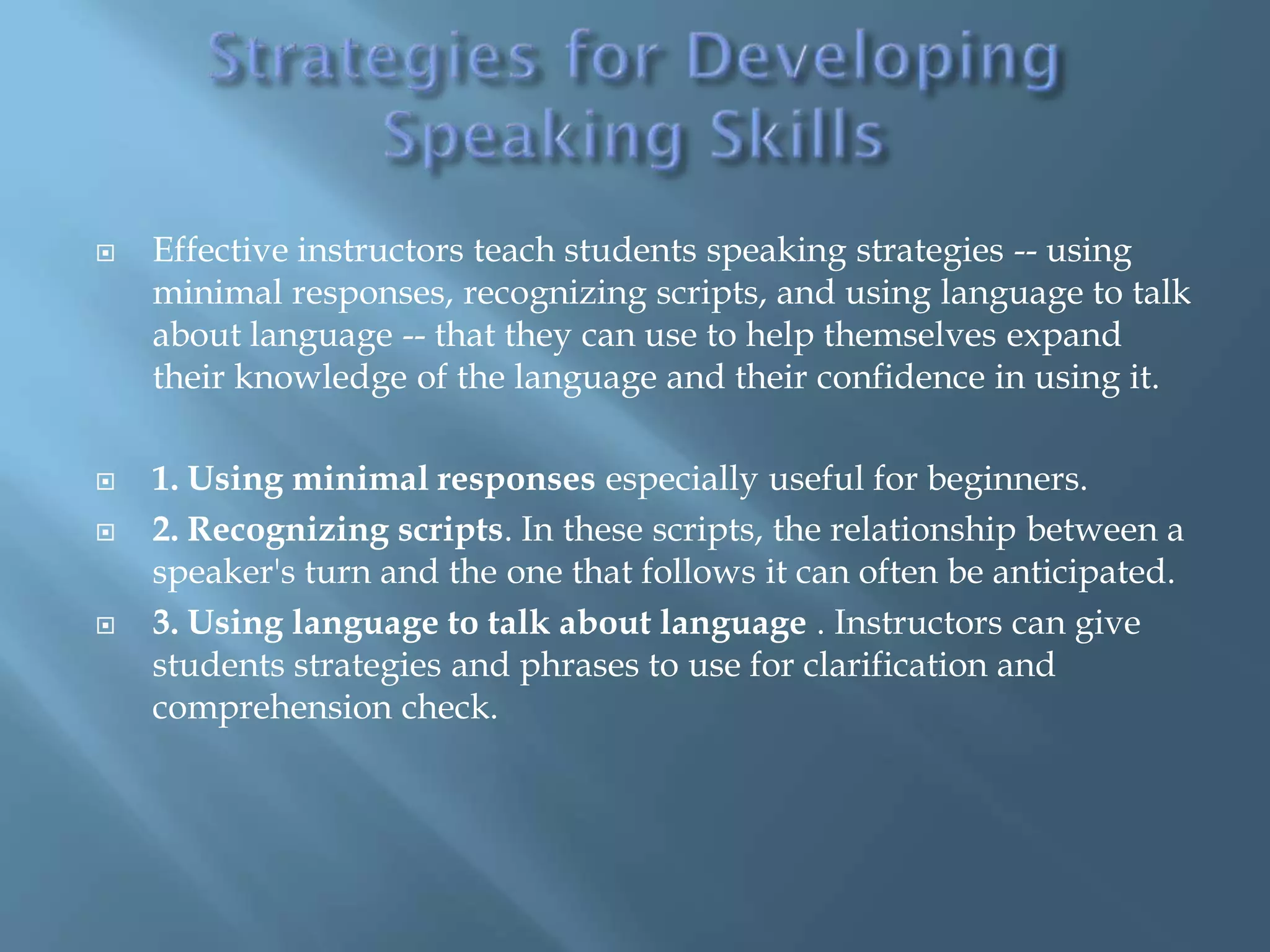 Strategies for Developing Speaking Skills

Effective instructors teach students speaking strategies -- using minimal responses, recognizing scripts, and using language to talk about language -- that they can use to help themselves expand their knowledge of the language and their confidence in using it.

1. Using minimal responses especially useful for beginners.

2. Recognizing scripts. In these scripts, the relationship between a speaker's turn and the one that follows it can often be anticipated.

3. Using language to talk about language . Instructors can give students strategies and phrases to use for clarification and comprehension check.